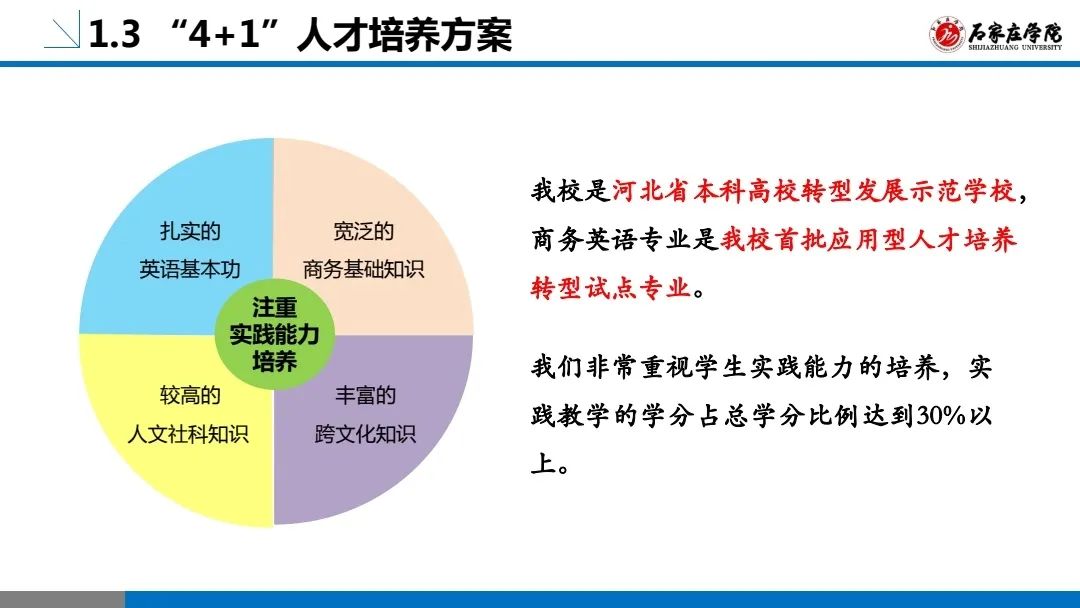 1.3 “4+1”人才培养方案

石家庄学院
SHIJIAZHUANG UNIVERSITY

扎实的
英语基本功

宽泛的
商务基础知识

注重
实践能力
培养

较高的
人文社科知识

丰富的
跨文化知识

我校是河北省本科高校转型发展示范学校，商务英语专业是我校首批应用型人才培养转型试点专业。

我们非常重视学生实践能力的培养，实践教学的学分占总学分比例达到30%以上。